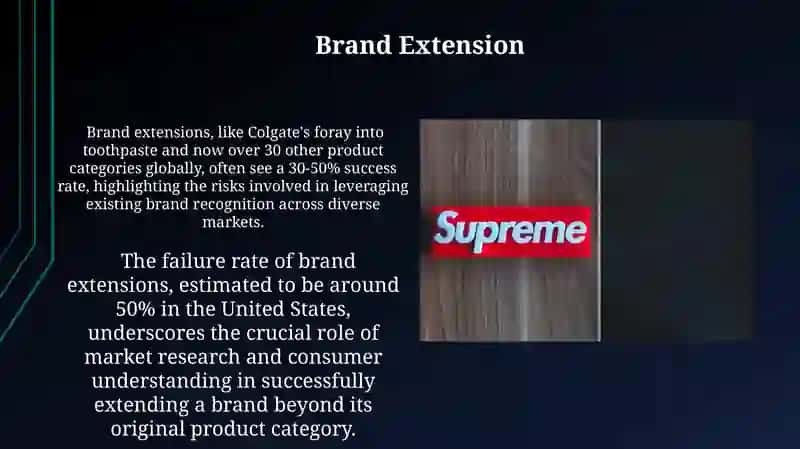 Brand Extension

Brand extensions, like Colgate's foray into toothpaste and now over 30 other product categories globally, often see a 30-50% success rate, highlighting the risks involved in leveraging existing brand recognition across diverse markets.

The failure rate of brand extensions, estimated to be around 50% in the United States, underscores the crucial role of market research and consumer understanding in successfully extending a brand beyond its original product category.

Supreme